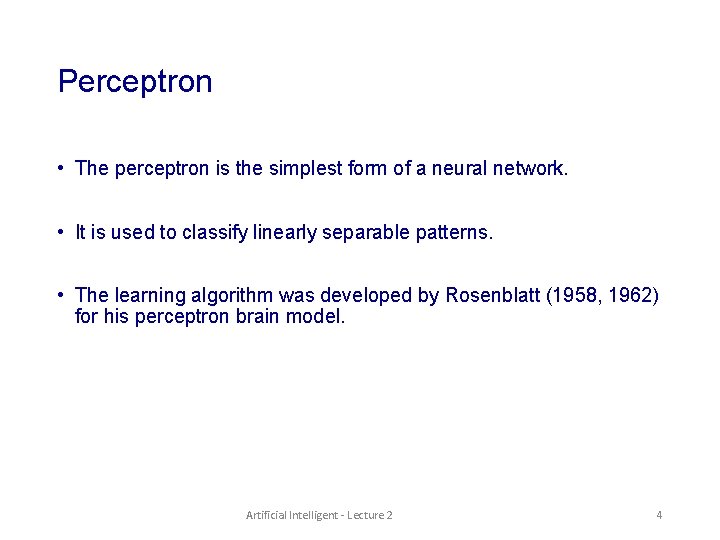 Perceptron

• The perceptron is the simplest form of a neural network.

• It is used to classify linearly separable patterns.

• The learning algorithm was developed by Rosenblatt (1958, 1962) for his perceptron brain model.

Artificial Intelligent - Lecture 2

4